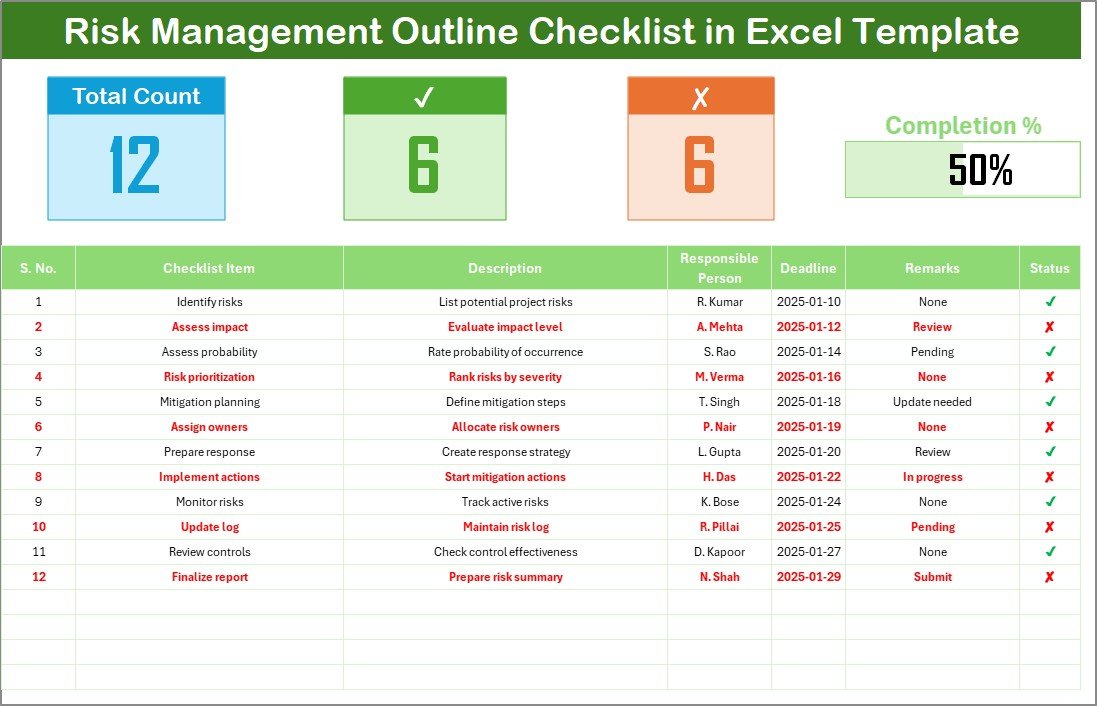 Risk Management Outline Checklist in Excel Template

Total Count
12

✓
6

✗
6

Completion %
50%

| S. No. | Checklist Item | Description | Responsible Person | Deadline | Remarks | Status |
|---|---|---|---|---|---|---|
| 1 | Identify risks | List potential project risks | R. Kumar | 2025-01-10 | None | ✓ |
| 2 | Assess impact | Evaluate impact level | A. Mehta | 2025-01-12 | Review | ✗ |
| 3 | Assess probability | Rate probability of occurrence | S. Rao | 2025-01-14 | Pending | ✓ |
| 4 | Risk prioritization | Rank risks by severity | M. Verma | 2025-01-16 | None | ✗ |
| 5 | Mitigation planning | Define mitigation steps | T. Singh | 2025-01-18 | Update needed | ✓ |
| 6 | Assign owners | Allocate risk owners | P. Nair | 2025-01-19 | None | ✗ |
| 7 | Prepare response | Create response strategy | L. Gupta | 2025-01-20 | Review | ✓ |
| 8 | Implement actions | Start mitigation actions | H. Das | 2025-01-22 | In progress | ✗ |
| 9 | Monitor risks | Track active risks | K. Bose | 2025-01-24 | None | ✓ |
| 10 | Update log | Maintain risk log | R. Pillai | 2025-01-25 | Pending | ✗ |
| 11 | Review controls | Check control effectiveness | D. Kapoor | 2025-01-27 | None | ✓ |
| 12 | Finalize report | Prepare risk summary | N. Shah | 2025-01-29 | Submit | ✗ |